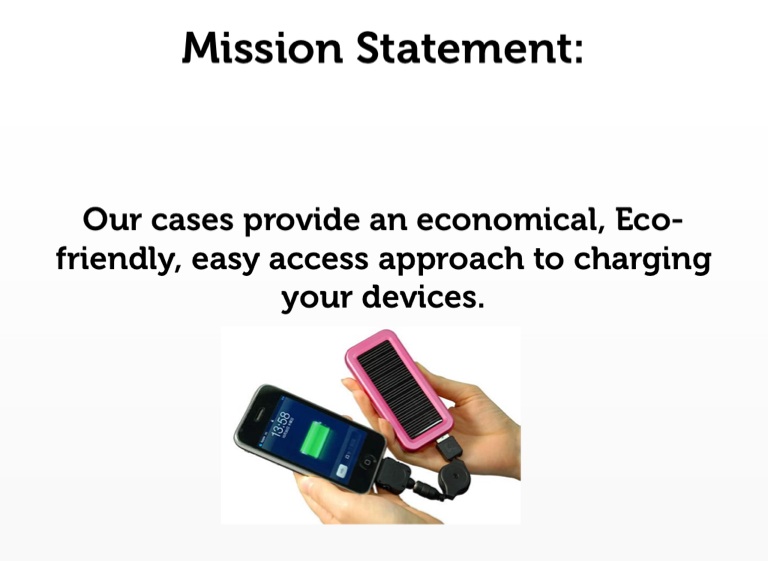 Mission Statement:

Our cases provide an economical, Eco-friendly, easy access approach to charging your devices.

13:58